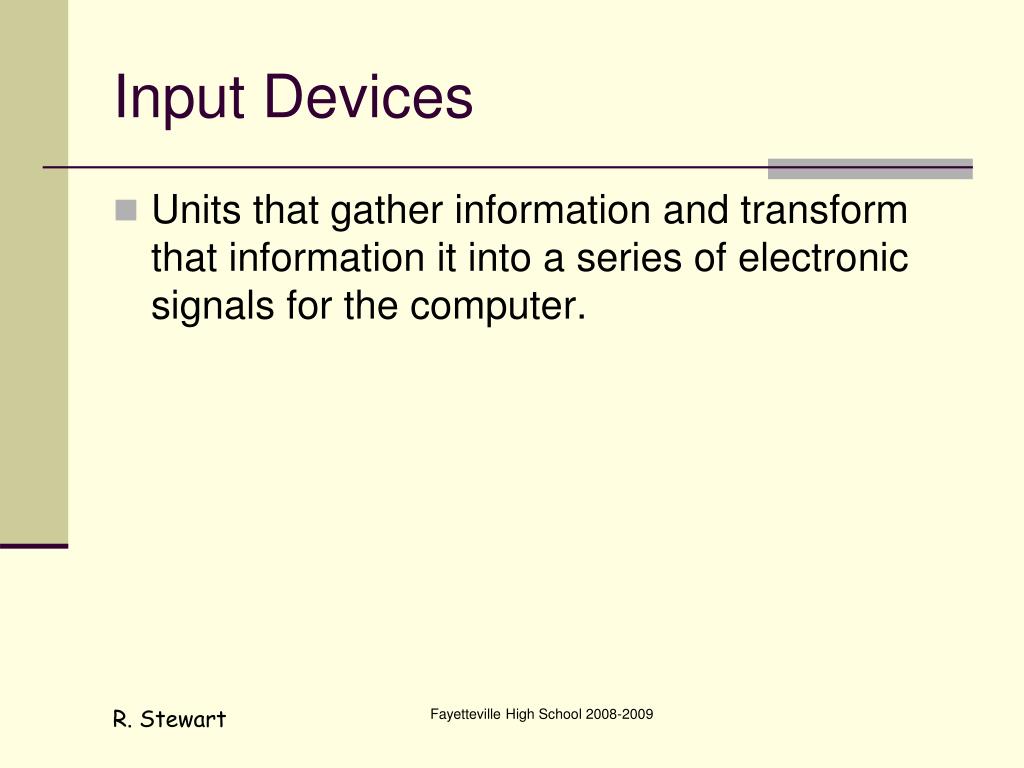 Input Devices

Units that gather information and transform that information it into a series of electronic signals for the computer.

R. Stewart

Fayetteville High School 2008-2009